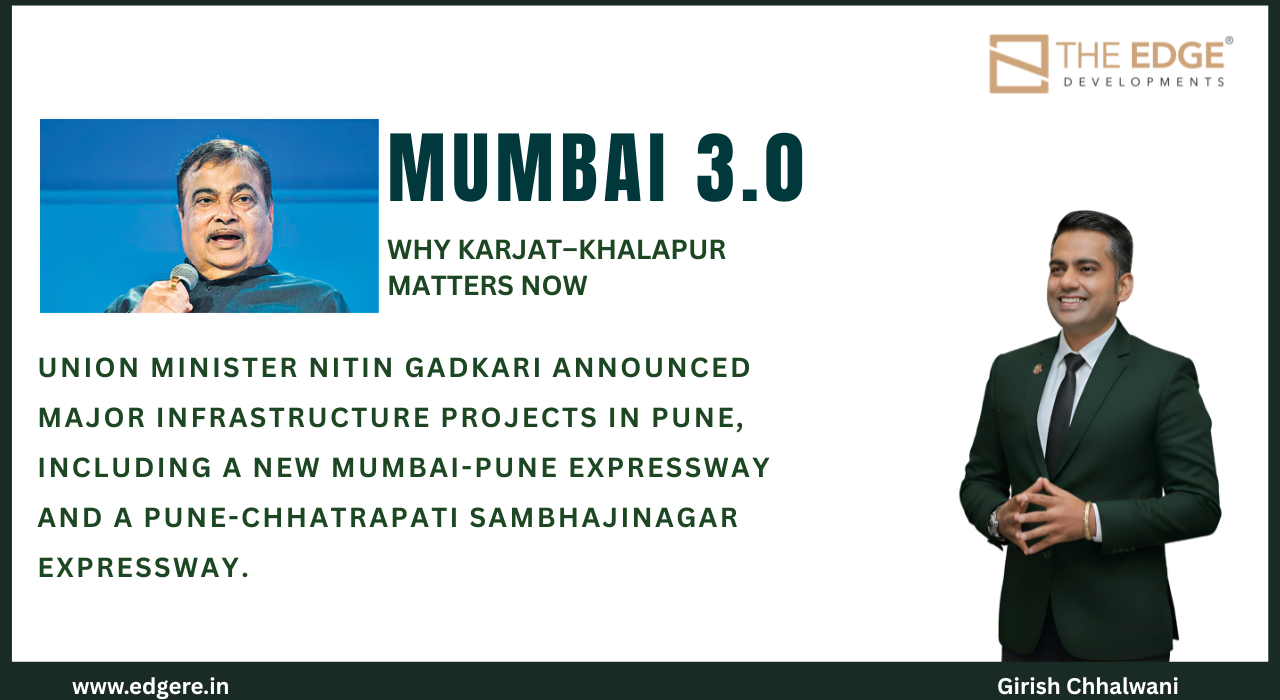 THE EDGE®
DEVELOPMENTS

MUMBAI 3.0

WHY KARJAT–KHALAPUR MATTERS NOW

UNION MINISTER NITIN GADKARI ANNOUNCED MAJOR INFRASTRUCTURE PROJECTS IN PUNE, INCLUDING A NEW MUMBAI-PUNE EXPRESSWAY AND A PUNE-CHHATRAPATI SAMBHAJINAGAR EXPRESSWAY.

www.edgere.in

Girish Chhalwani